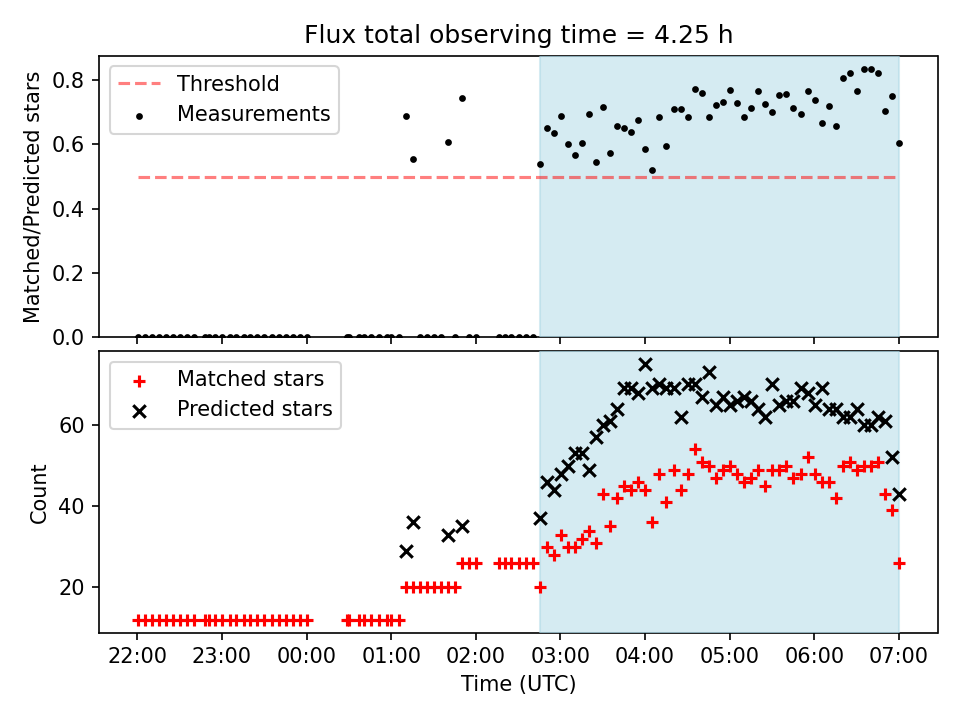 Flux total observing time = 4.25 h

Threshold
Measurements

Matched/Predicted stars

0.8
0.6
0.4
0.2
0.0

Matched stars
Predicted stars

Count

60
40
20

22:00 23:00 00:00 01:00 02:00 03:00 04:00 05:00 06:00 07:00

Time (UTC)